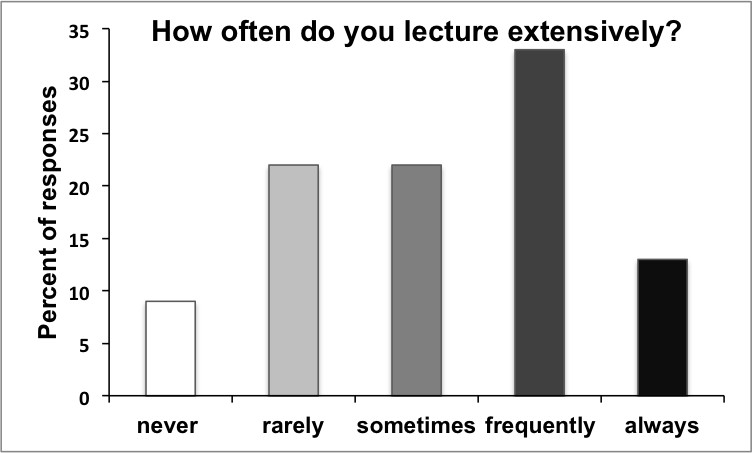 How often do you lecture extensively?

Percent of responses

35
30
25
20
15
10
5
0

never
rarely
sometimes
frequently
always